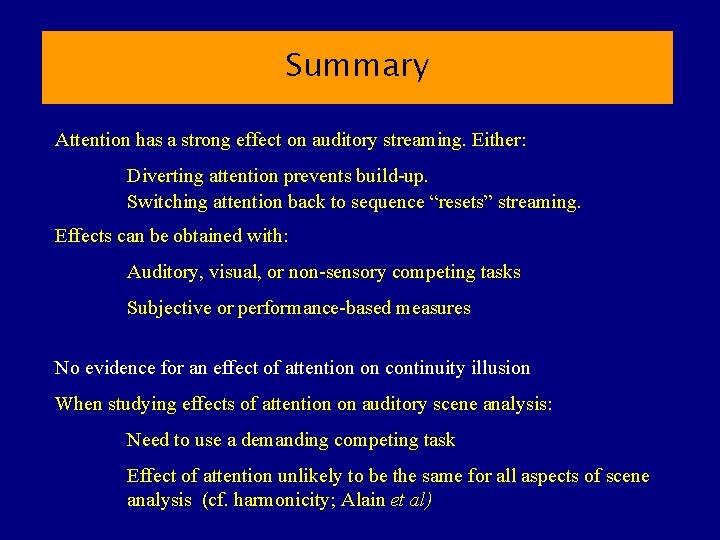 Summary

Attention has a strong effect on auditory streaming. Either:

Diverting attention prevents build-up.
Switching attention back to sequence “resets” streaming.

Effects can be obtained with:

Auditory, visual, or non-sensory competing tasks

Subjective or performance-based measures

No evidence for an effect of attention on continuity illusion

When studying effects of attention on auditory scene analysis:

Need to use a demanding competing task

Effect of attention unlikely to be the same for all aspects of scene analysis (cf. harmonicity; Alain et al)